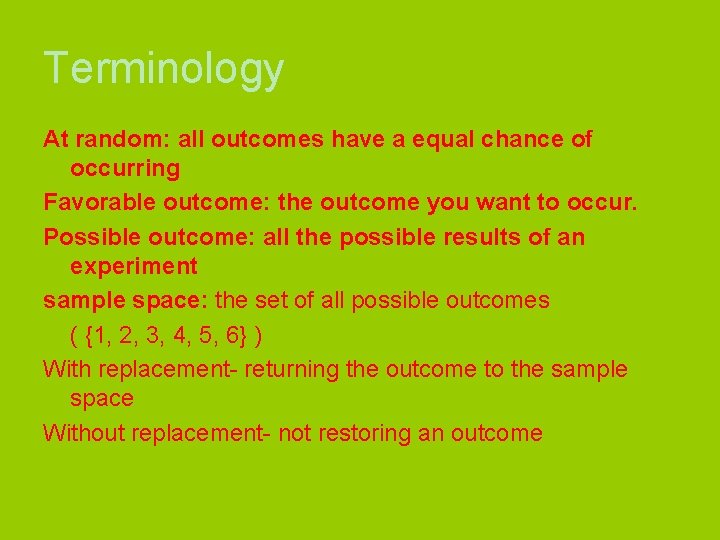 Terminology

At random: all outcomes have a equal chance of occurring

Favorable outcome: the outcome you want to occur.

Possible outcome: all the possible results of an experiment

sample space: the set of all possible outcomes ( {1, 2, 3, 4, 5, 6} )

With replacement- returning the outcome to the sample space

Without replacement- not restoring an outcome